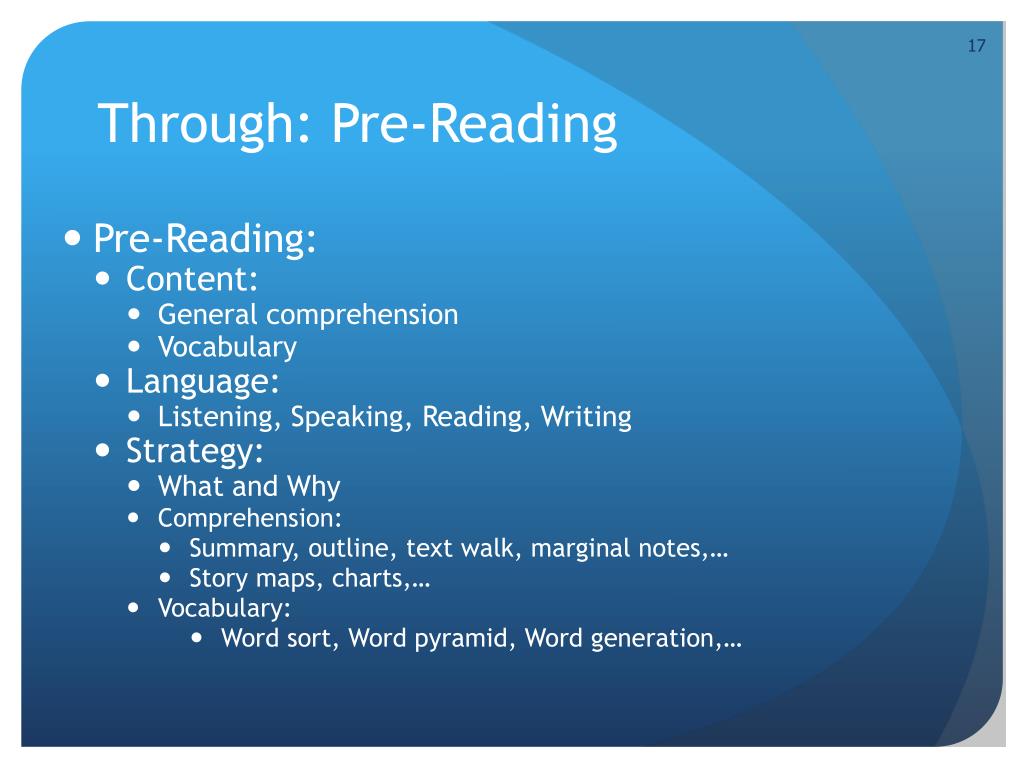 17

Through: Pre-Reading

- Pre-Reading:
  - Content:
    - General comprehension
    - Vocabulary
  - Language:
    - Listening, Speaking, Reading, Writing
  - Strategy:
    - What and Why
    - Comprehension:
      - Summary, outline, text walk, marginal notes,…
      - Story maps, charts,…
    - Vocabulary:
      - Word sort, Word pyramid, Word generation,…